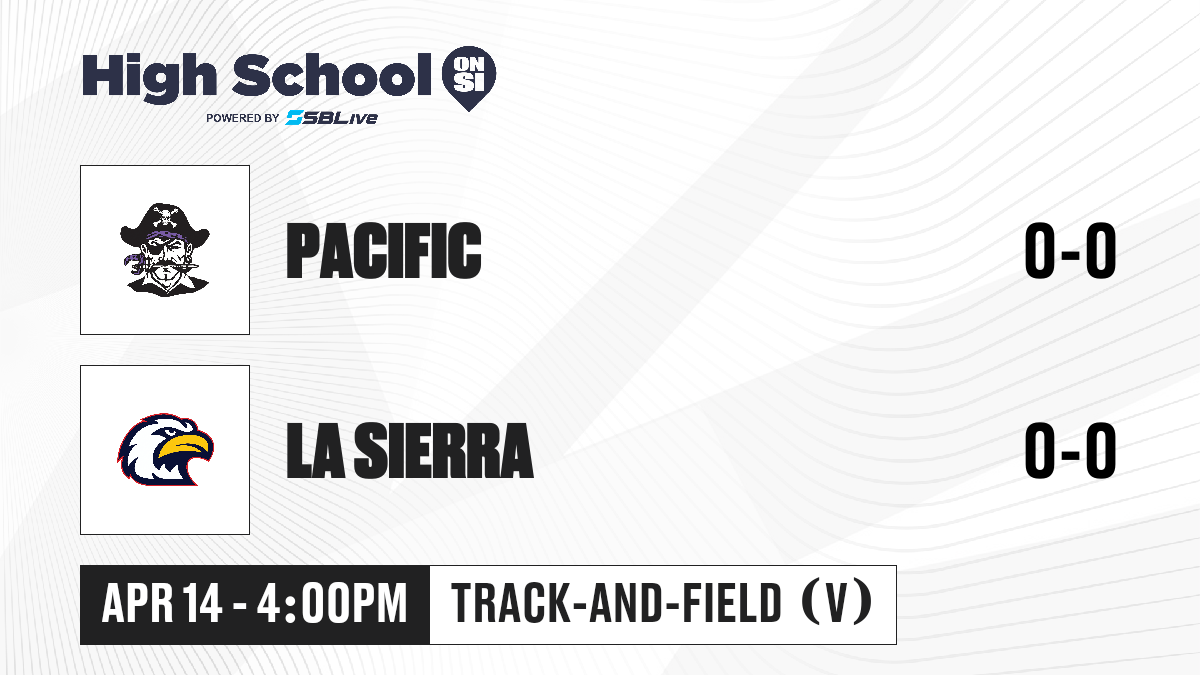 High School ON SI
POWERED BY SBLive

PACIFIC 0-0

LA SIERRA 0-0

APR 14 - 4:00PM TRACK-AND-FIELD (V)